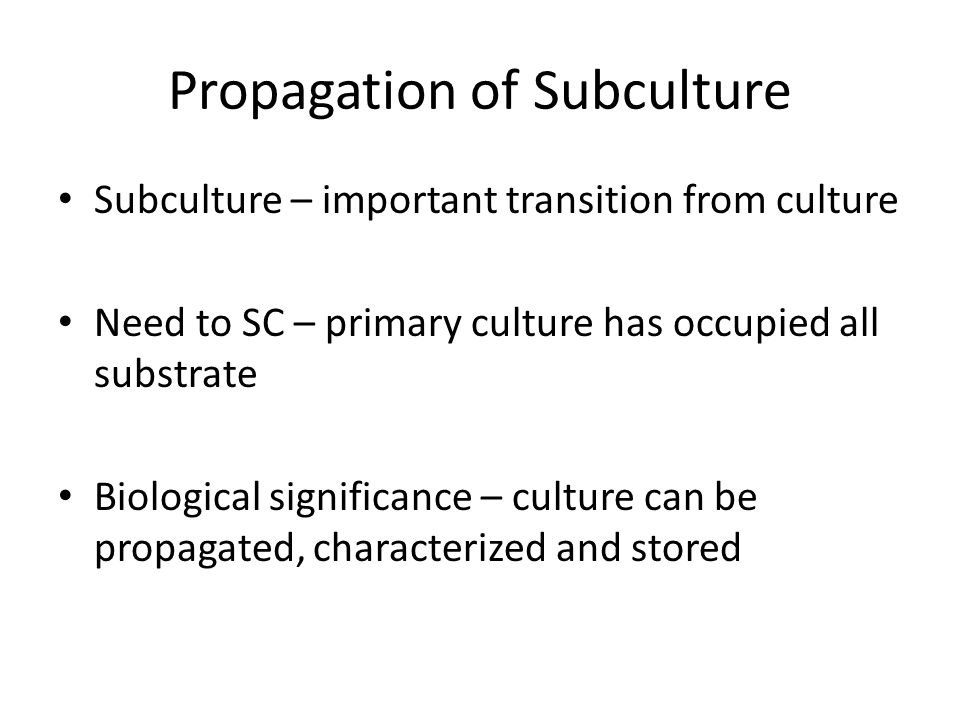 Propagation of Subculture

• Subculture – important transition from culture

• Need to SC – primary culture has occupied all substrate

• Biological significance – culture can be propagated, characterized and stored